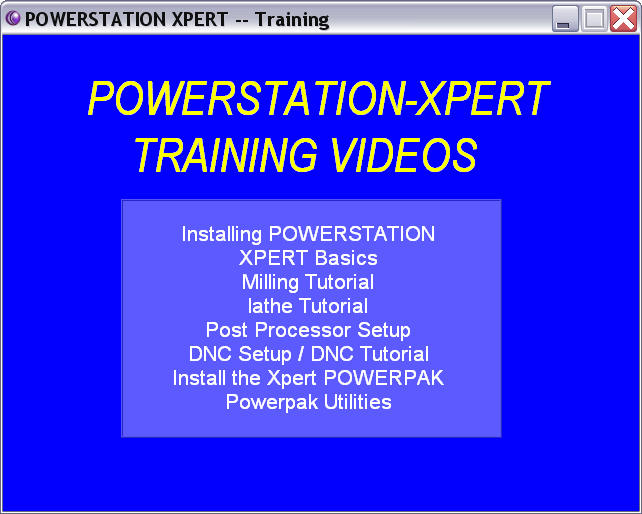 POWERSTATION XPERT -- Training

POWERSTATION-XPERT TRAINING VIDEOS

Installing POWERSTATION
XPERT Basics
Milling Tutorial
lathe Tutorial
Post Processor Setup
DNC Setup / DNC Tutorial
Install the Xpert POWERPAK
Powerpak Utilities